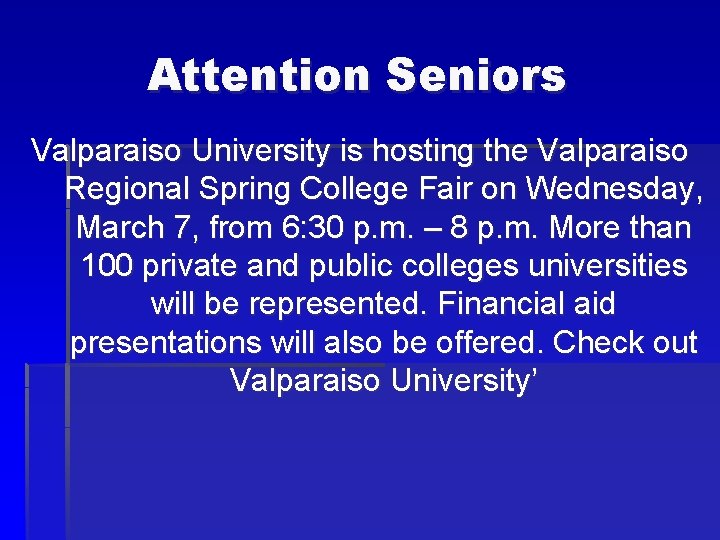 Attention Seniors

Valparaiso University is hosting the Valparaiso Regional Spring College Fair on Wednesday, March 7, from 6:30 p.m. – 8 p.m. More than 100 private and public colleges universities will be represented. Financial aid presentations will also be offered. Check out Valparaiso University’